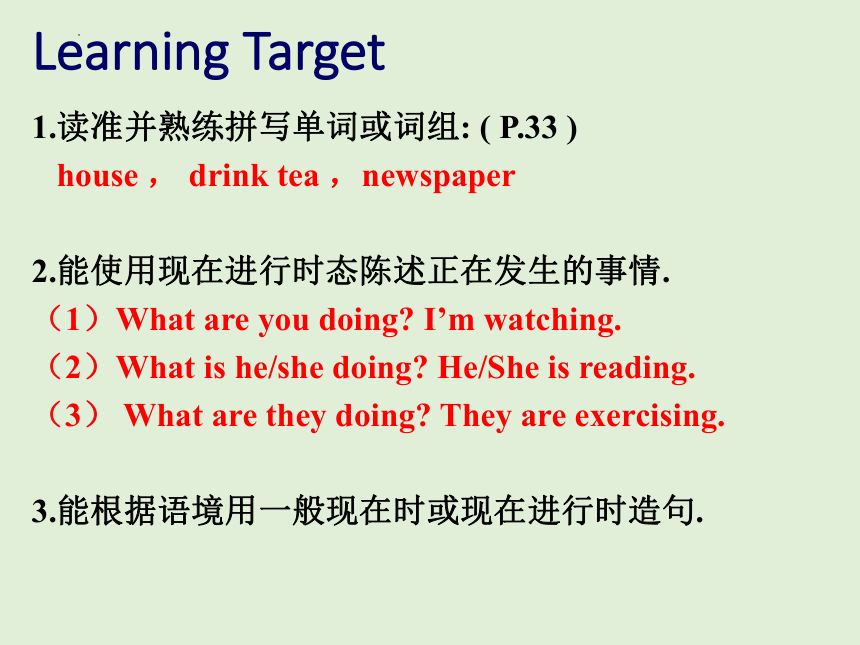 Learning Target

1.读准并熟练拼写单词或词组: ( P.33 )
house， drink tea，newspaper

2.能使用现在进行时态陈述正在发生的事情.
（1）What are you doing? I’m watching.
（2）What is he/she doing? He/She is reading.
（3） What are they doing? They are exercising.

3.能根据语境用一般现在时或现在进行时造句.